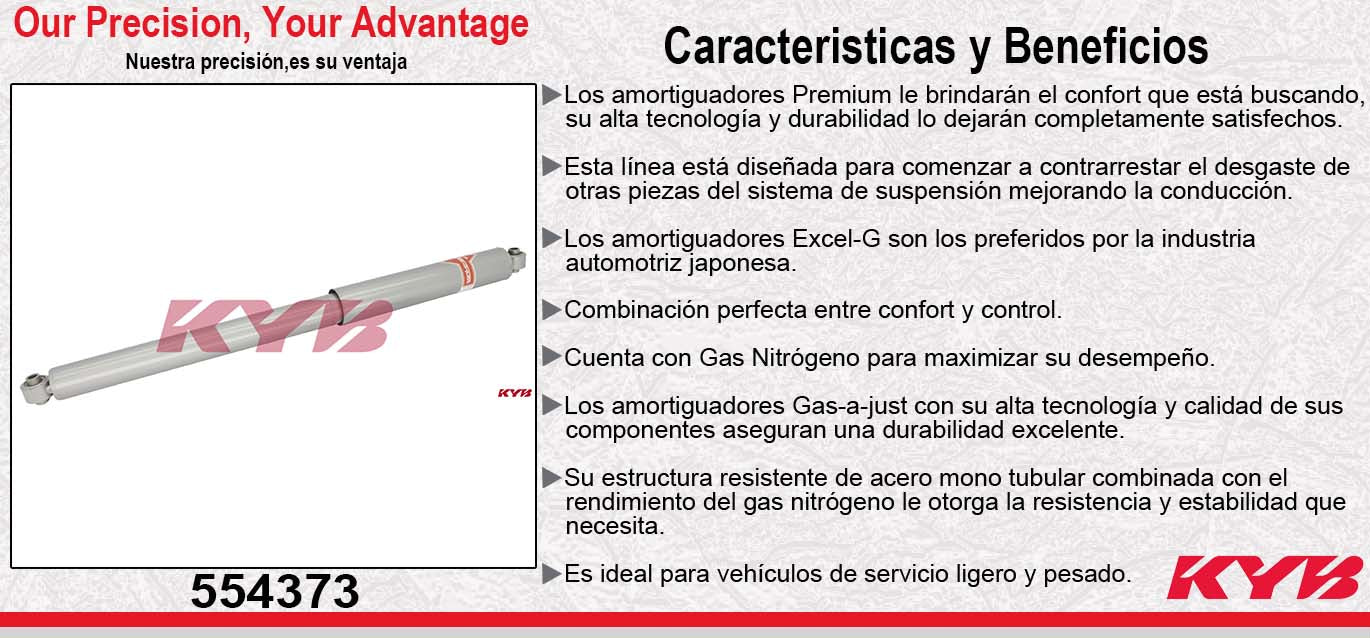 Our Precision, Your Advantage
Nuestra precisión,es su ventaja

KYB

KYB

554373

Caracteristicas y Beneficios

▶Los amortiguadores Premium le brindarán el confort que está buscando, su alta tecnología y durabilidad lo dejarán completamente satisfechos.

▶Esta línea está diseñada para comenzar a contrarrestar el desgaste de otras piezas del sistema de suspensión mejorando la conducción.

▶Los amortiguadores Excel-G son los preferidos por la industria automotriz japonesa.

▶Combinación perfecta entre confort y control.

▶Cuenta con Gas Nitrógeno para maximizar su desempeño.

▶Los amortiguadores Gas-a-just con su alta tecnología y calidad de sus componentes aseguran una durabilidad excelente.

▶Su estructura resistente de acero mono tubular combinada con el rendimiento del gas nitrógeno le otorga la resistencia y estabilidad que necesita.

▶Es ideal para vehículos de servicio ligero y pesado.

KYB